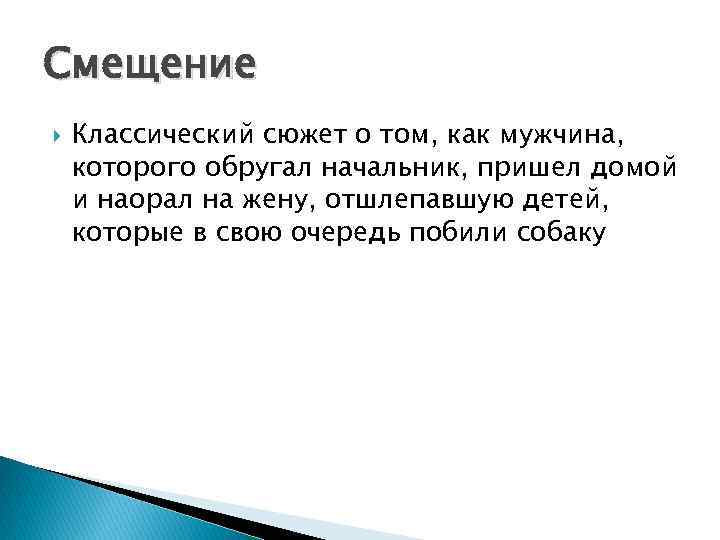 Смещение

Классический сюжет о том, как мужчина, которого обругал начальник, пришел домой и наорал на жену, отшлепавшую детей, которые в свою очередь побили собаку